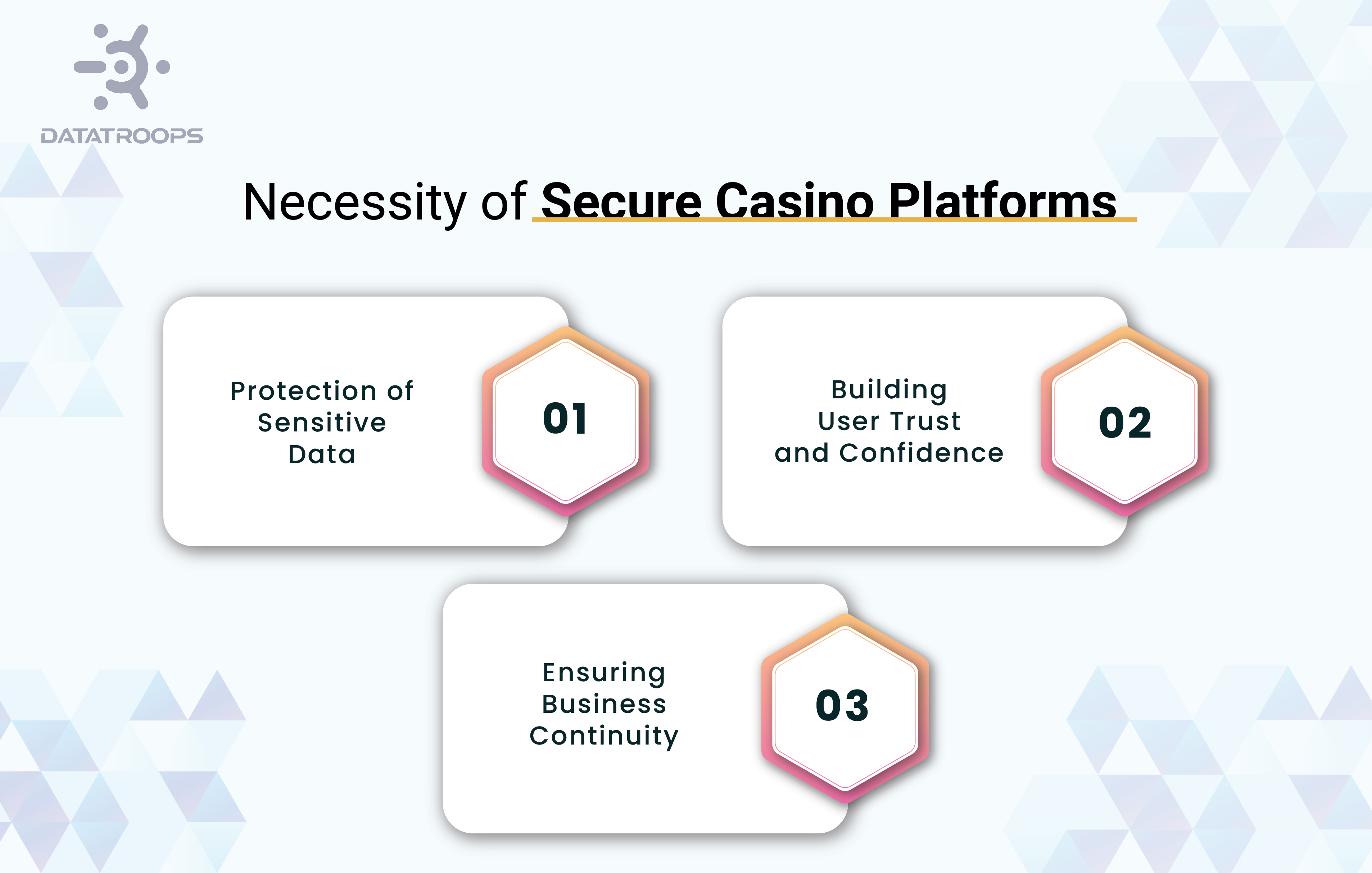 DATATROOPS

Necessity of Secure Casino Platforms

Protection of Sensitive Data

01

Building User Trust and Confidence

02

Ensuring Business Continuity

03